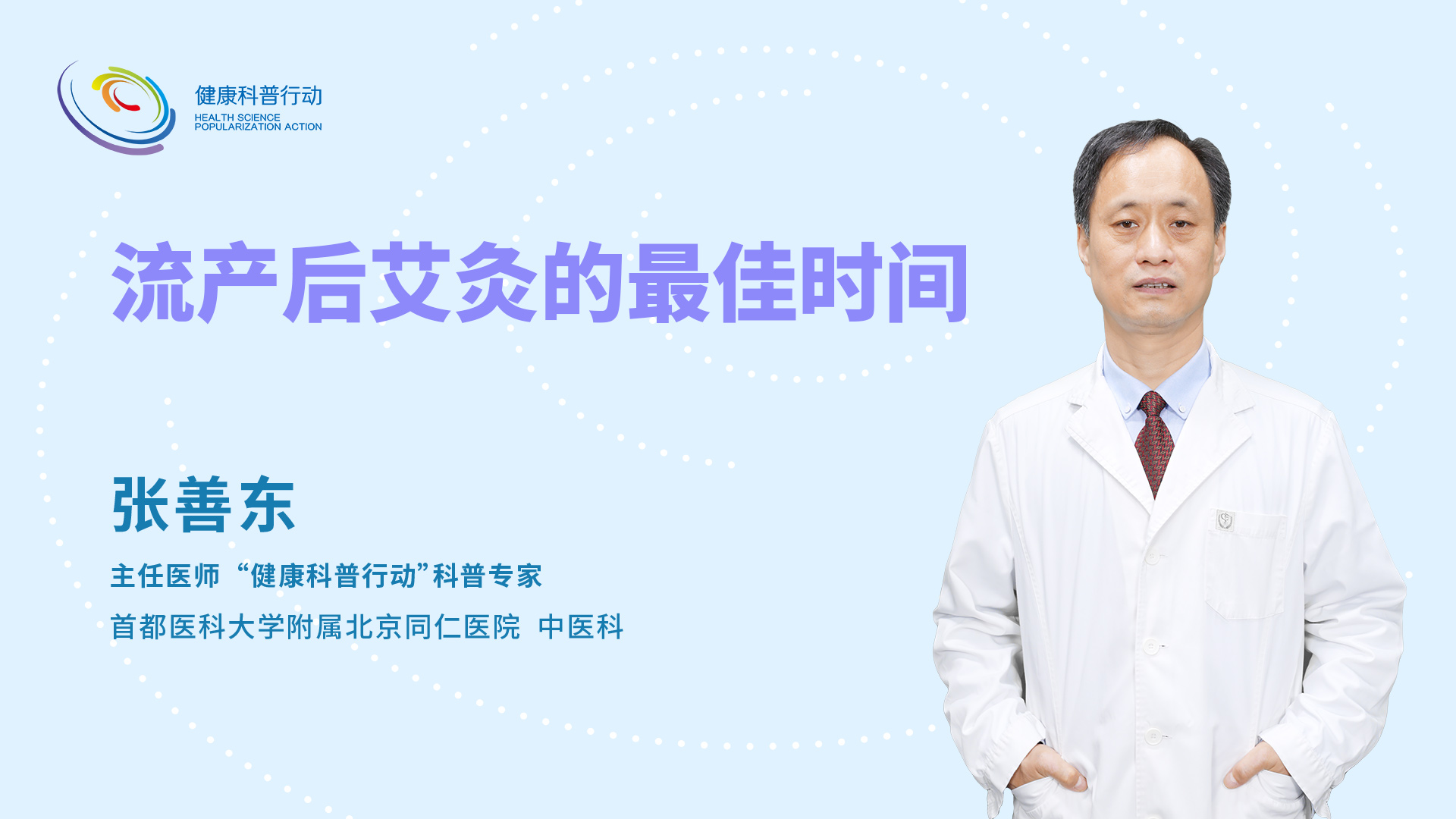 健康科普行动
HEALTH SCIENCE
POPULARIZATION ACTION

流产后艾灸的最佳时间

张善东

主任医师 “健康科普行动”科普专家

首都医科大学附属北京同仁医院 中医科